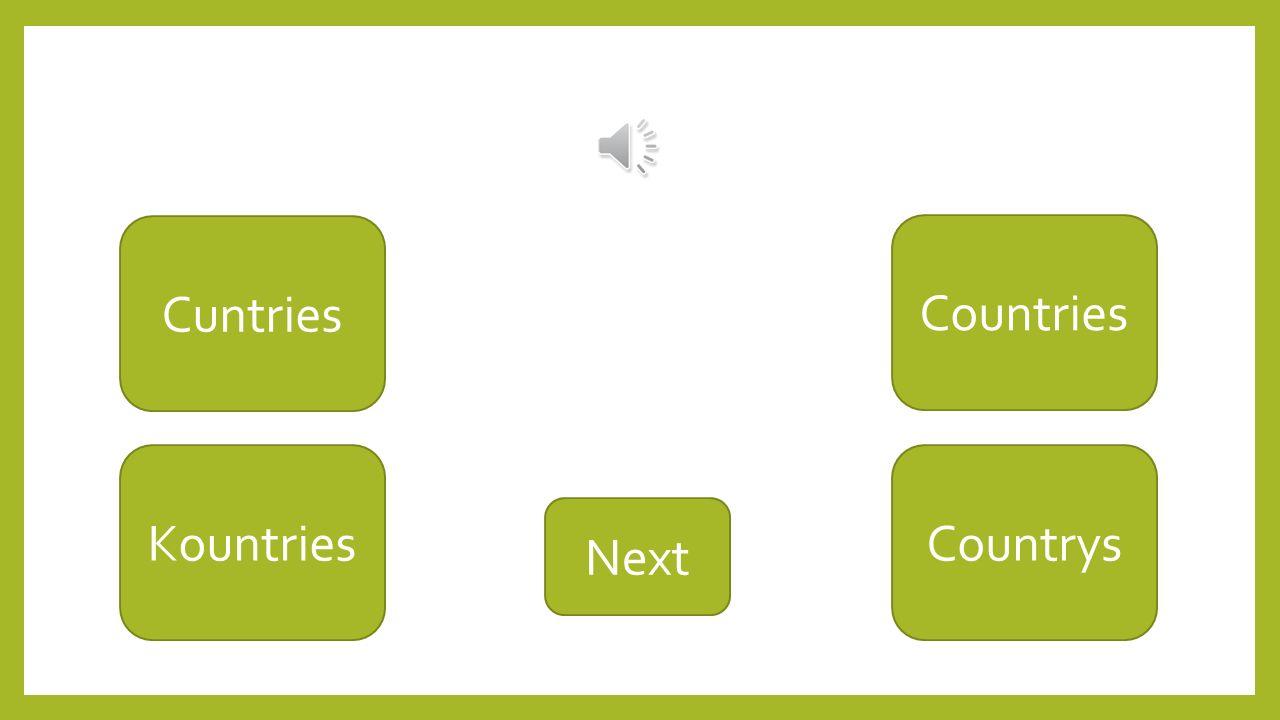 Cuntries

Countries

Kountries

Next

Countrys